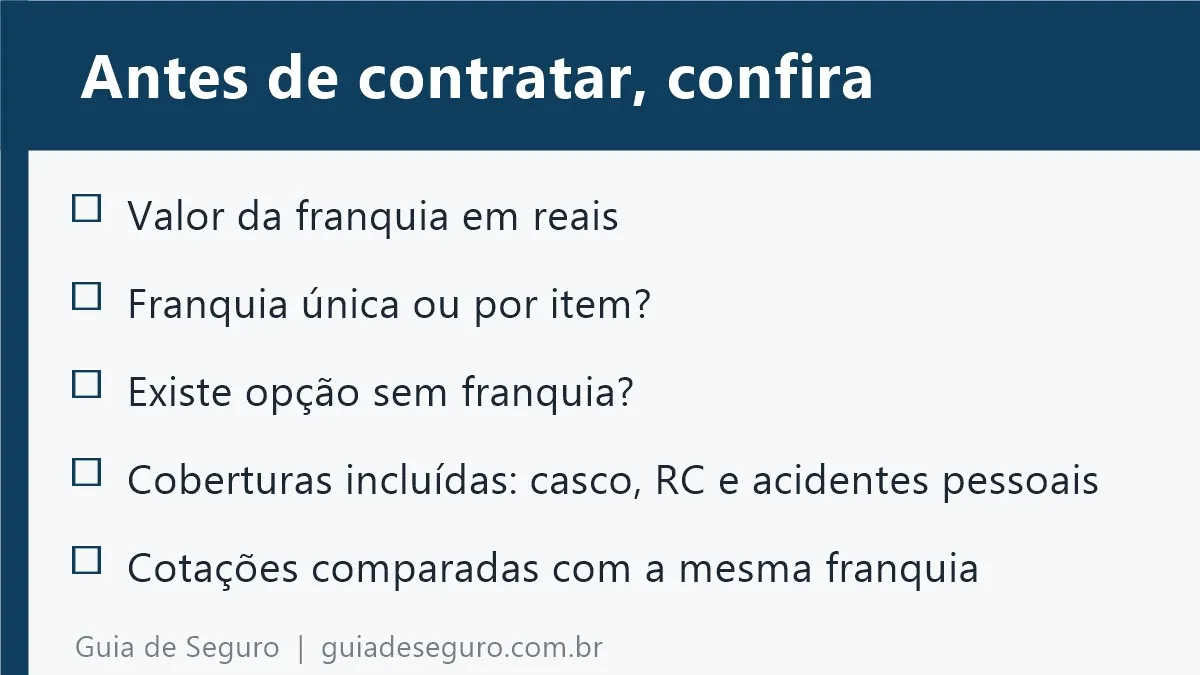 Antes de contratar, confira

☐ Valor da franquia em reais

☐ Franquia única ou por item?

☐ Existe opção sem franquia?

☐ Coberturas incluídas: casco, RC e acidentes pessoais

☐ Cotações comparadas com a mesma franquia

Guia de Seguro | guiadeseguro.com.br